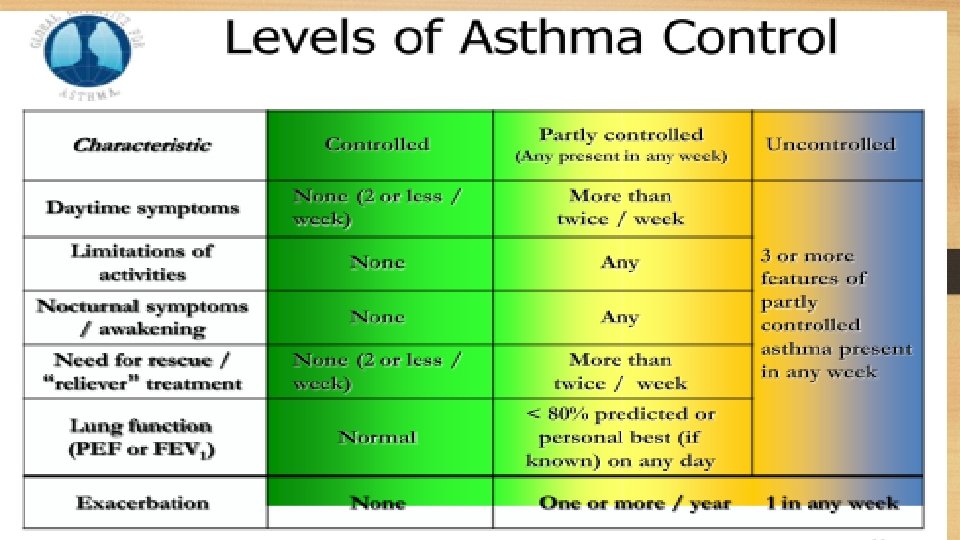 GLOBAL INITIATIVE FOR ASTHMA

Levels of Asthma Control

| Characteristic | Controlled | Partly controlled (Any present in any week) | Uncontrolled |
|---|---|---|---|
| Daytime symptoms | None (2 or less / week) | More than twice / week | 3 or more features of partly controlled asthma present in any week |
| Limitations of activities | None | Any | |
| Nocturnal symptoms / awakening | None | Any | |
| Need for rescue / "reliever" treatment | None (2 or less / week) | More than twice / week | |
| Lung function (PEF or $FEV_1$) | Normal | < 80% predicted or personal best (if known) on any day | |
| Exacerbation | None | One or more / year | 1 in any week |